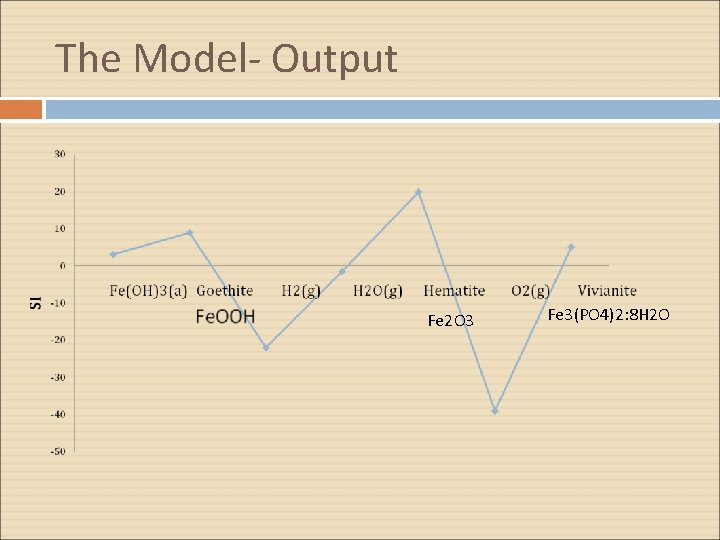 The Model- Output

30
20
10
0
-10
-20
-30
-40
-50

SI

Fe(OH)3(a) Goethite H2(g) H2O(g) Hematite O2(g) Vivianite

FeOOH

Fe2O3

Fe3(PO4)2:8H2O